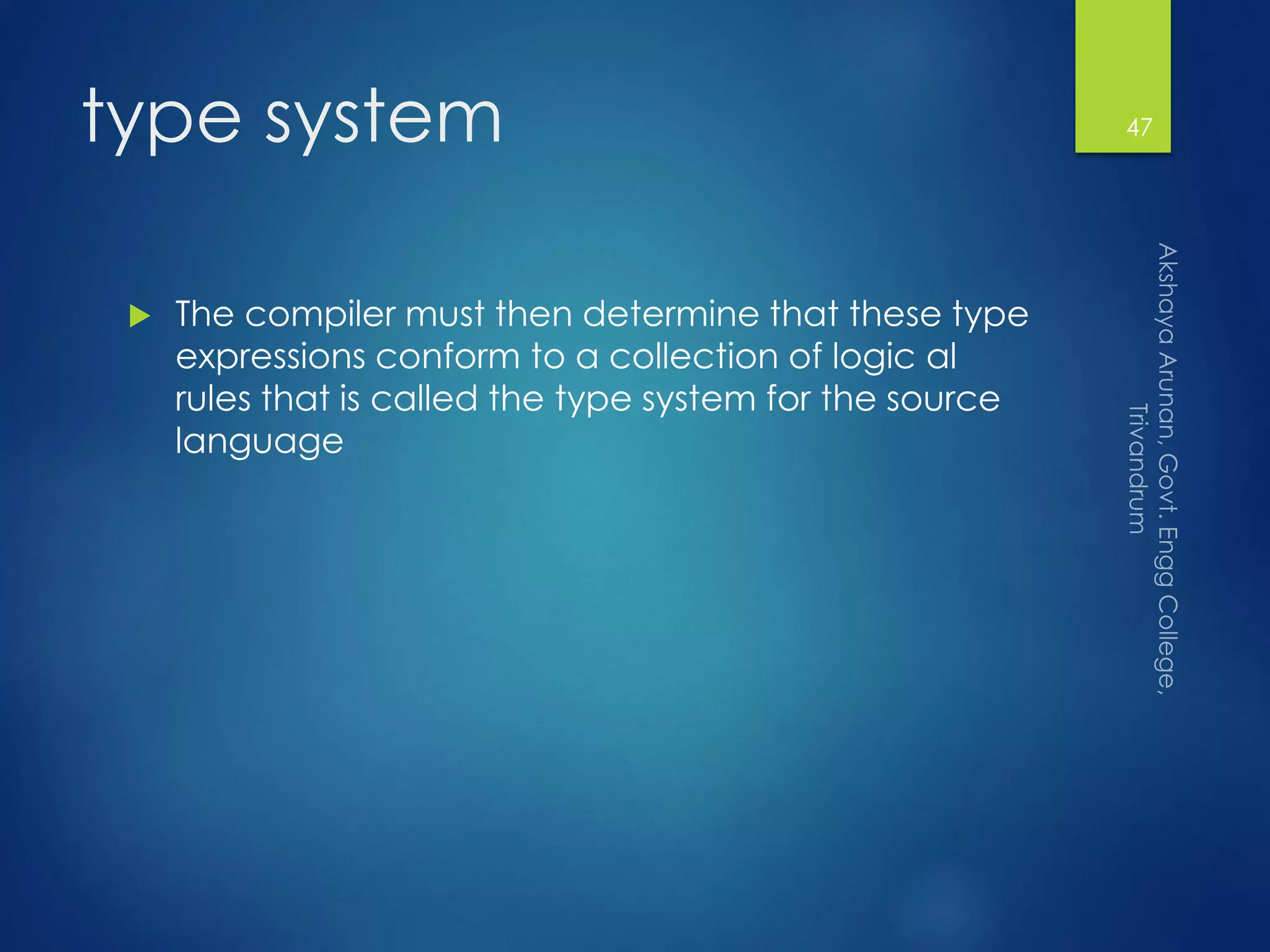 type system

47

The compiler must then determine that these type expressions conform to a collection of logic al rules that is called the type system for the source language

Akshaya Arunan, Govt. Engg College, Trivandrum